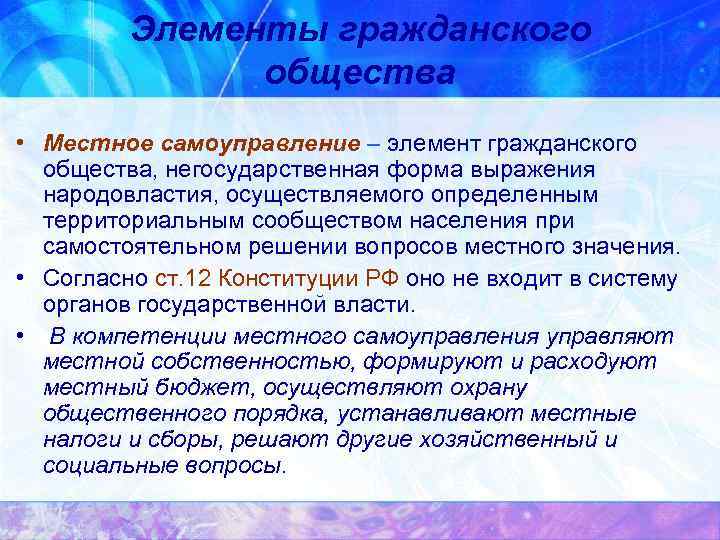 Элементы гражданского общества

• Местное самоуправление – элемент гражданского общества, негосударственная форма выражения народовластия, осуществляемого определенным территориальным сообществом населения при самостоятельном решении вопросов местного значения.

• Согласно ст.12 Конституции РФ оно не входит в систему органов государственной власти.

• В компетенции местного самоуправления управляют местной собственностью, формируют и расходуют местный бюджет, осуществляют охрану общественного порядка, устанавливают местные налоги и сборы, решают другие хозяйственный и социальные вопросы.